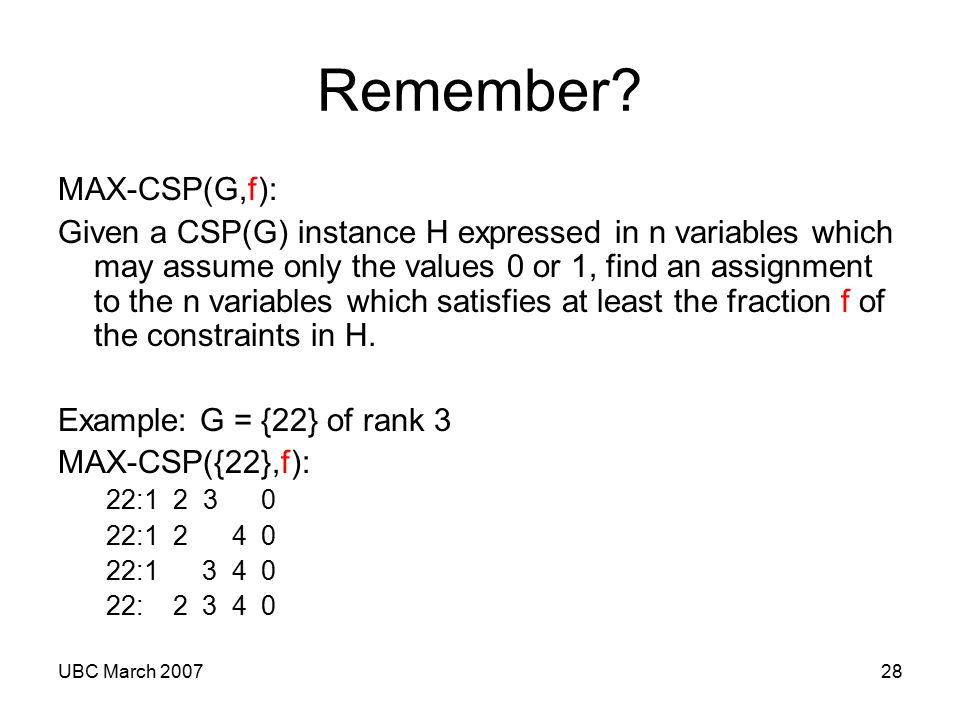 Remember?

MAX-CSP(G,f):

Given a CSP(G) instance H expressed in n variables which may assume only the values 0 or 1, find an assignment to the n variables which satisfies at least the fraction f of the constraints in H.

Example: G = {22} of rank 3

MAX-CSP({22},f):

22:1 2 3 0
22:1 2 4 0
22:1 3 4 0
22: 2 3 4 0

UBC March 2007

28